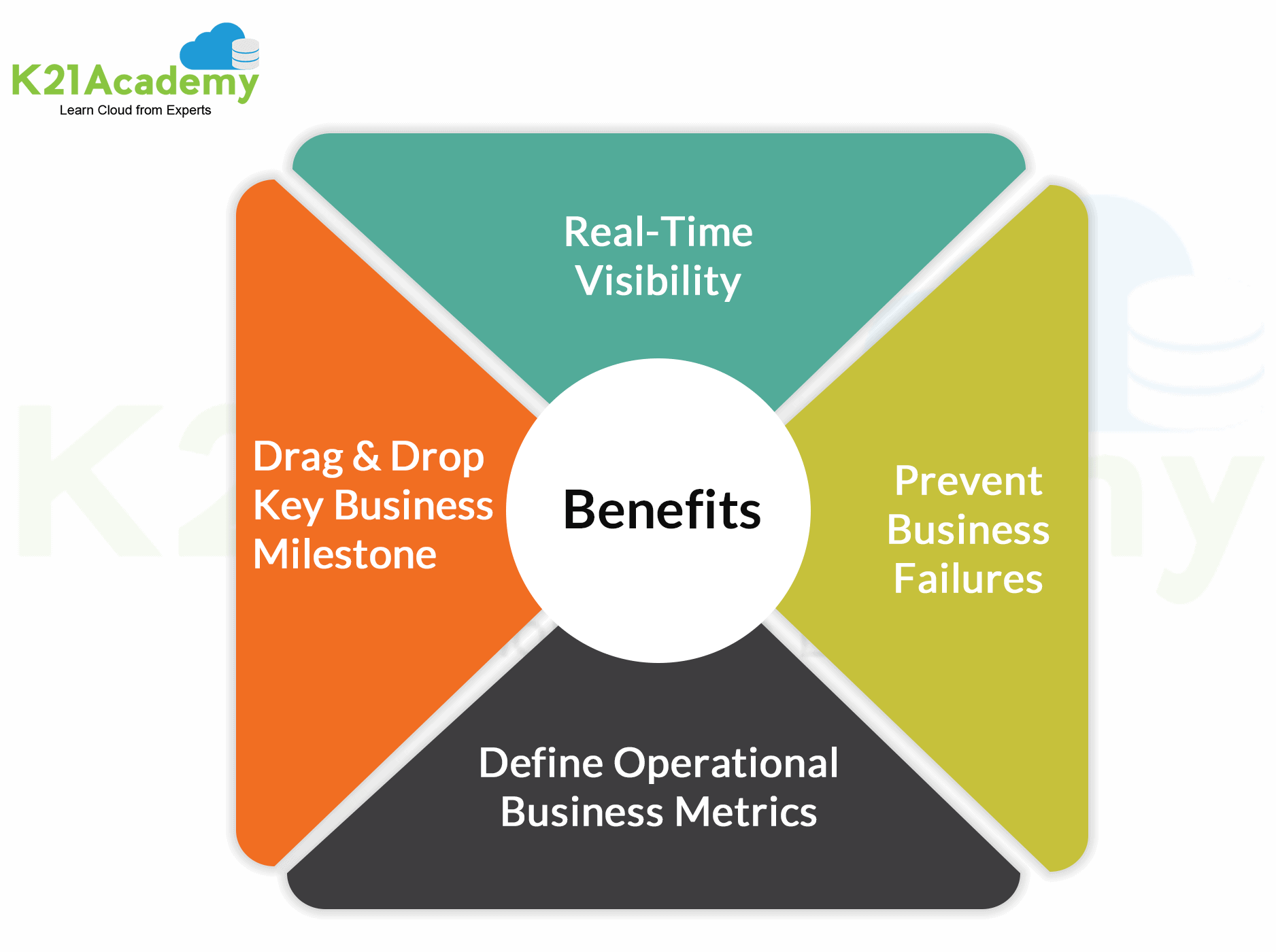 K21Academy
Learn Cloud from Experts

Real-Time Visibility

Drag & Drop Key Business Milestone

Benefits

Prevent Business Failures

Define Operational Business Metrics